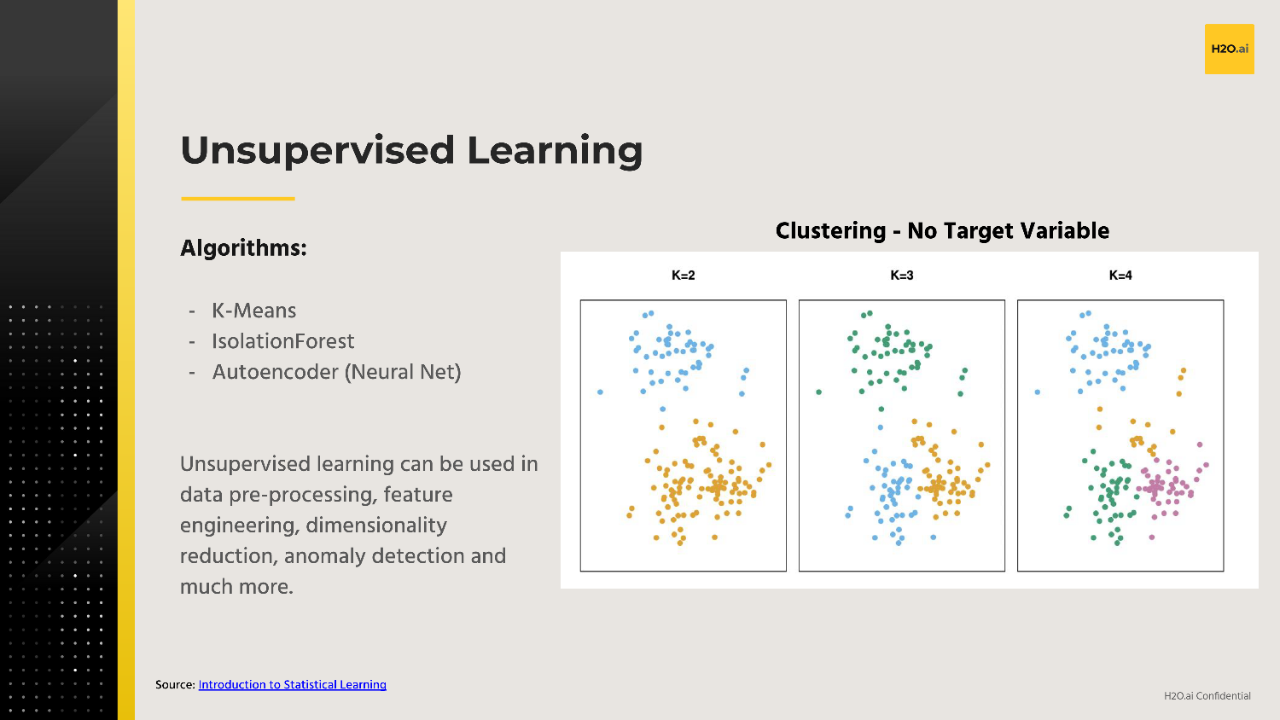 H2O.ai

Unsupervised Learning

Algorithms:

- K-Means
- IsolationForest
- Autoencoder (Neural Net)

Unsupervised learning can be used in data pre-processing, feature engineering, dimensionality reduction, anomaly detection and much more.

Clustering - No Target Variable

K=2

K=3

K=4

Source: Introduction to Statistical Learning

H2O.ai Confidential